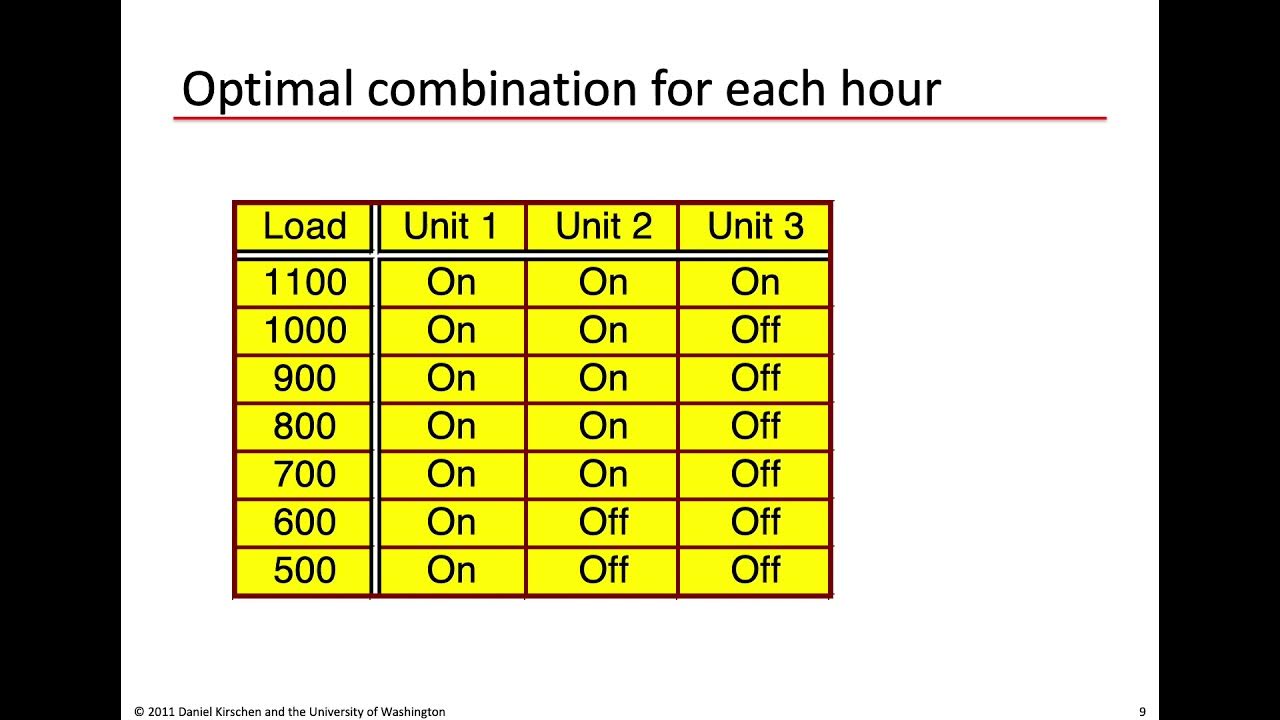 Optimal combination for each hour

| Load | Unit 1 | Unit 2 | Unit 3 |
|---|---|---|---|
| 1100 | On | On | On |
| 1000 | On | On | Off |
| 900 | On | On | Off |
| 800 | On | On | Off |
| 700 | On | On | Off |
| 600 | On | Off | Off |
| 500 | On | Off | Off |

© 2011 Daniel Kirschen and the University of Washington

9